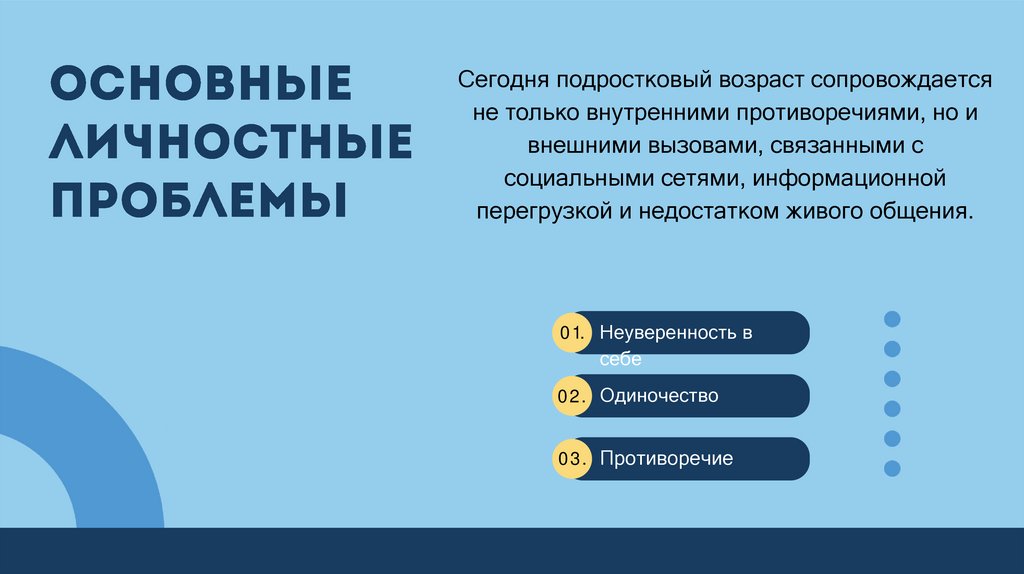 ОСНОВНЫЕ ЛИЧНОСТНЫЕ ПРОБЛЕМЫ

Сегодня подростковый возраст сопровождается не только внутренними противоречиями, но и внешними вызовами, связанными с социальными сетями, информационной перегрузкой и недостатком живого общения.

01. Неуверенность в себе

02. Одиночество

03. Противоречие